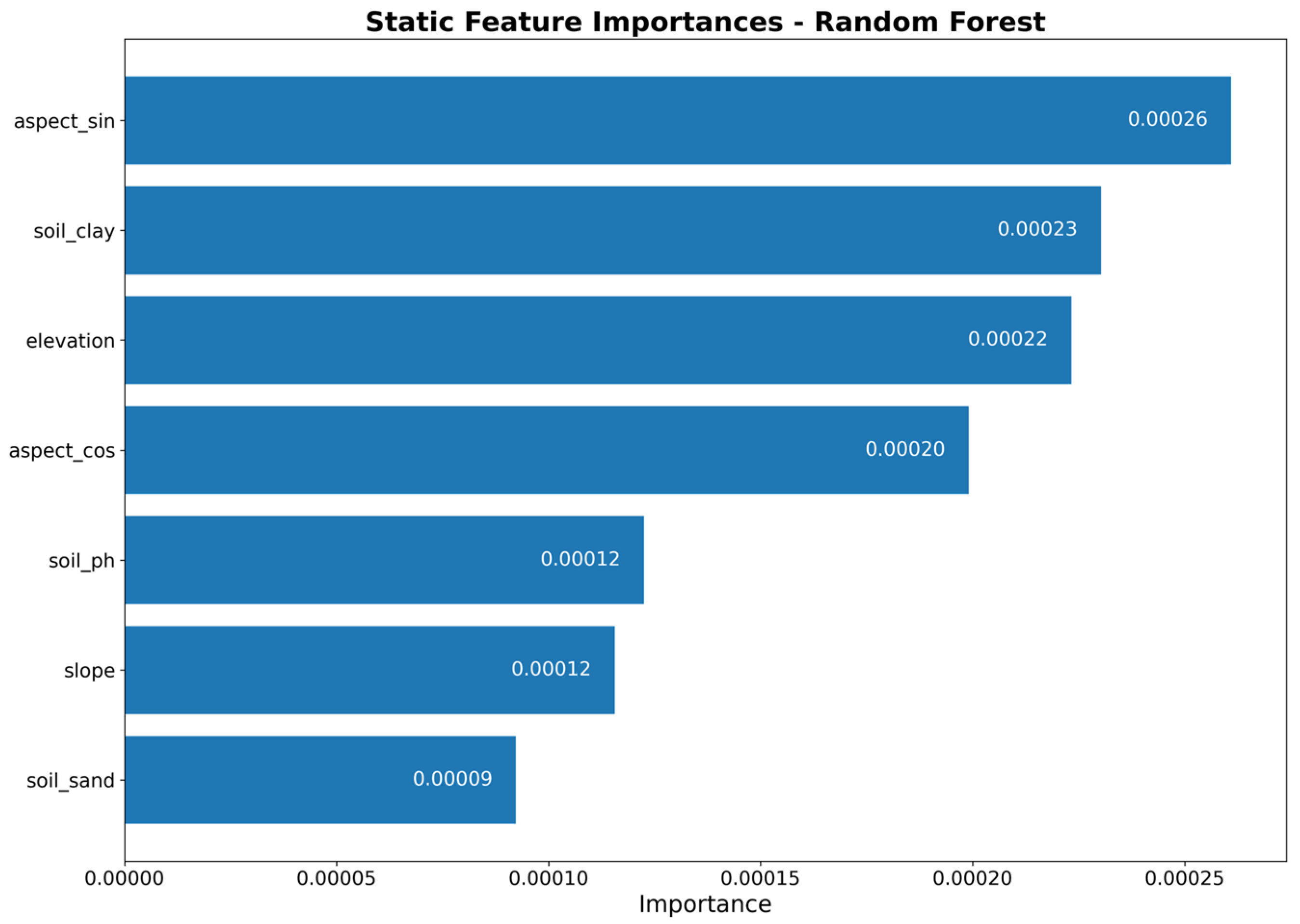 Static Feature Importances - Random Forest

aspect_sin
0.00026
soil_clay
0.00023
elevation
0.00022
aspect_cos
0.00020
soil_ph
0.00012
slope
0.00012
soil_sand
0.00009

0.00000
0.00005
0.00010
0.00015
0.00020
0.00025
Importance